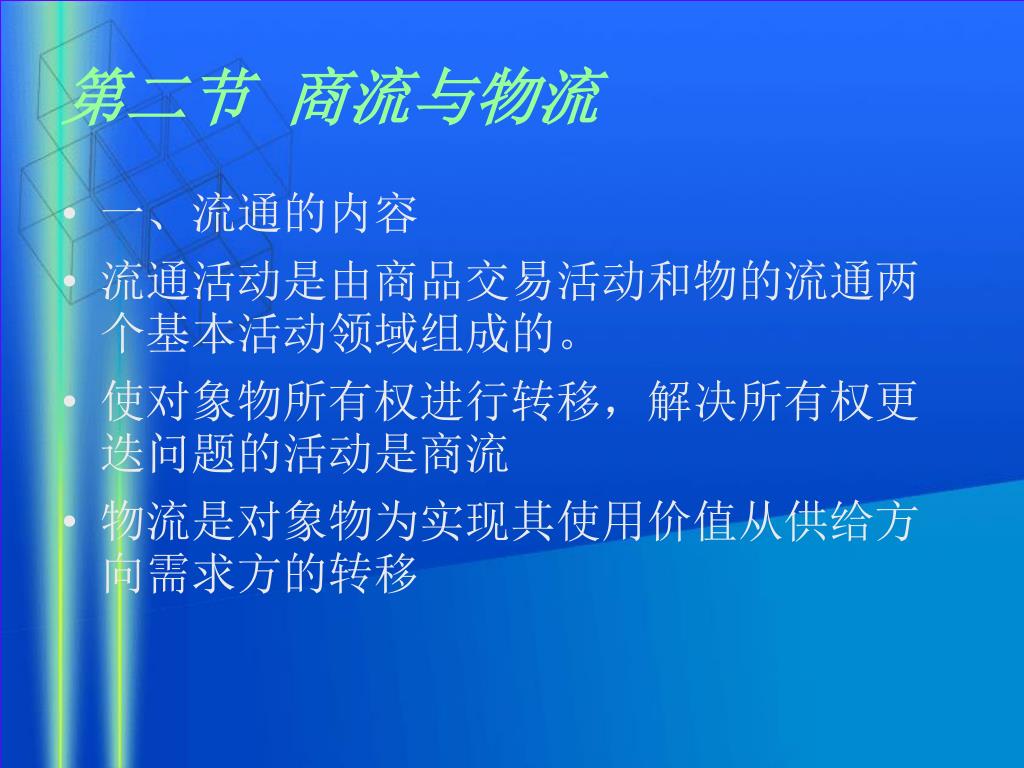 第二节 商流与物流

• 一、流通的内容
• 流通活动是由商品交易活动和物的流通两个基本活动领域组成的。
• 使对象物所有权进行转移，解决所有权更迭问题的活动是商流
• 物流是对象物为实现其使用价值从供给方向需求方的转移